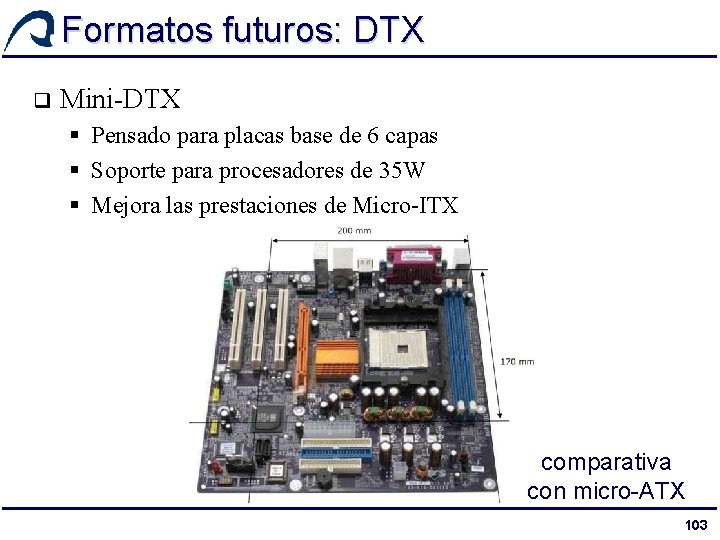 Formatos futuros: DTX

❑ Mini-DTX

▪ Pensado para placas base de 6 capas
▪ Soporte para procesadores de 35W
▪ Mejora las prestaciones de Micro-ITX

200 mm

170 mm

comparativa con micro-ATX

103